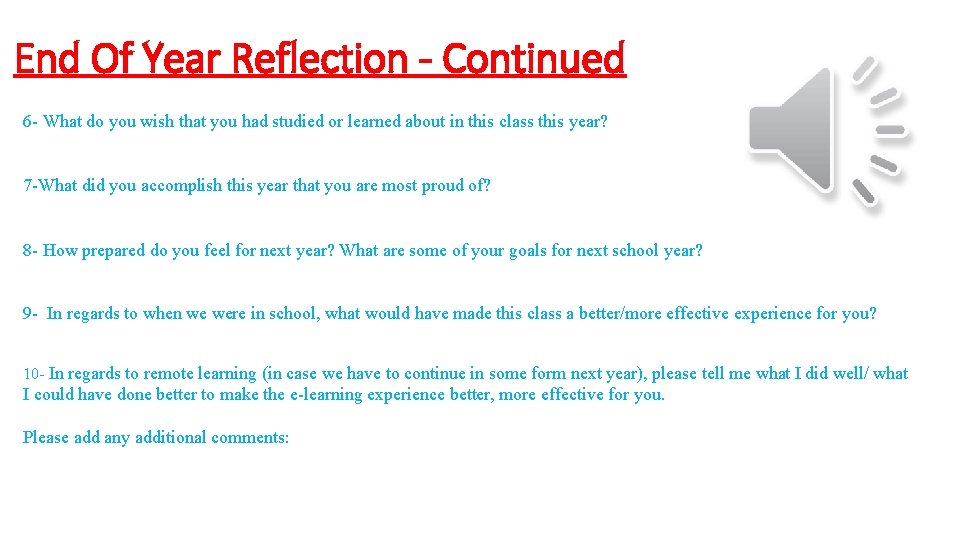 End Of Year Reflection - Continued

6- What do you wish that you had studied or learned about in this class this year?

7-What did you accomplish this year that you are most proud of?

8- How prepared do you feel for next year? What are some of your goals for next school year?

9- In regards to when we were in school, what would have made this class a better/more effective experience for you?

10- In regards to remote learning (in case we have to continue in some form next year), please tell me what I did well/ what I could have done better to make the e-learning experience better, more effective for you.

Please add any additional comments: